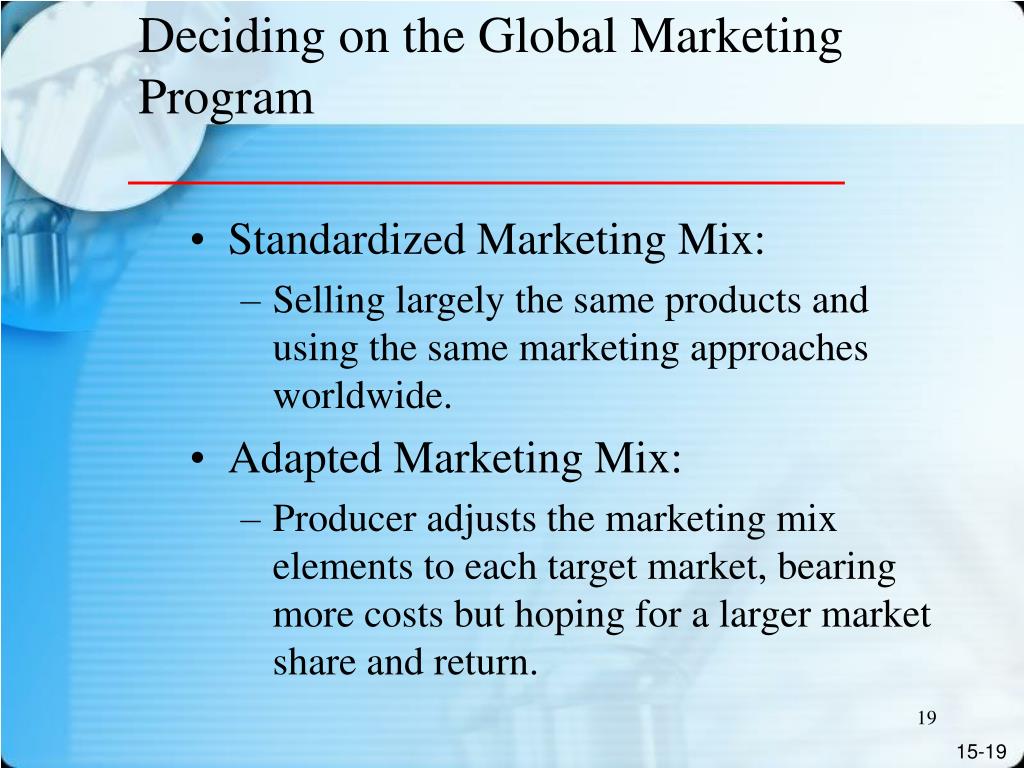 Deciding on the Global Marketing Program

• Standardized Marketing Mix:
– Selling largely the same products and using the same marketing approaches worldwide.

• Adapted Marketing Mix:
– Producer adjusts the marketing mix elements to each target market, bearing more costs but hoping for a larger market share and return.

19

15-19